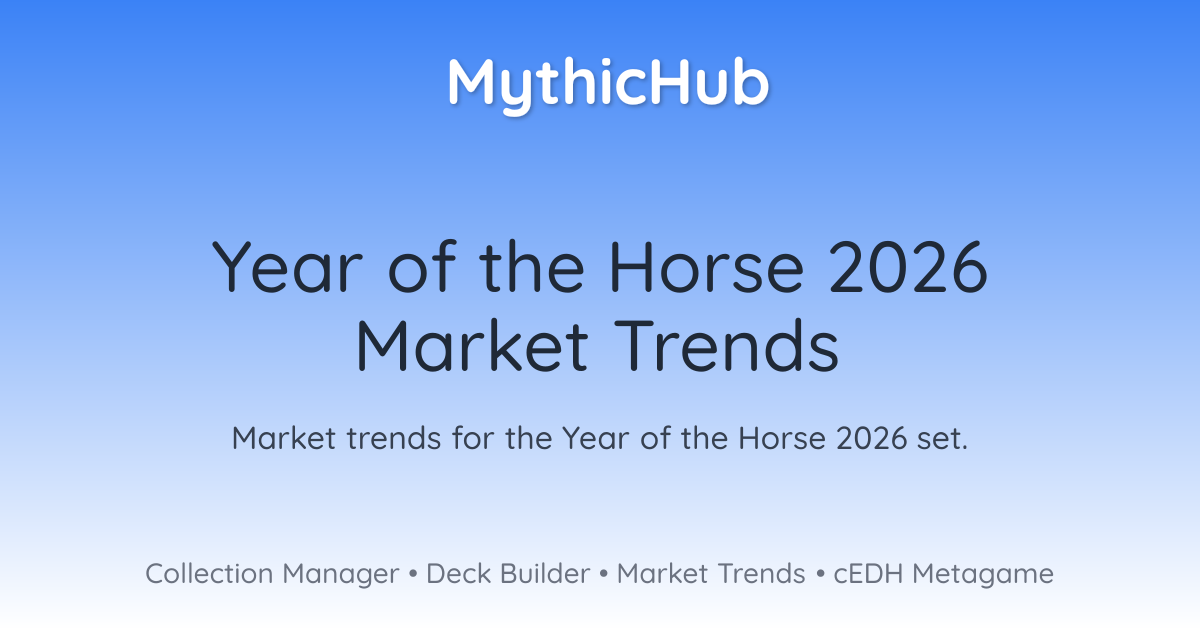 MythicHub

Year of the Horse 2026 Market Trends

Market trends for the Year of the Horse 2026 set.

Collection Manager • Deck Builder • Market Trends • cEDH Metagame